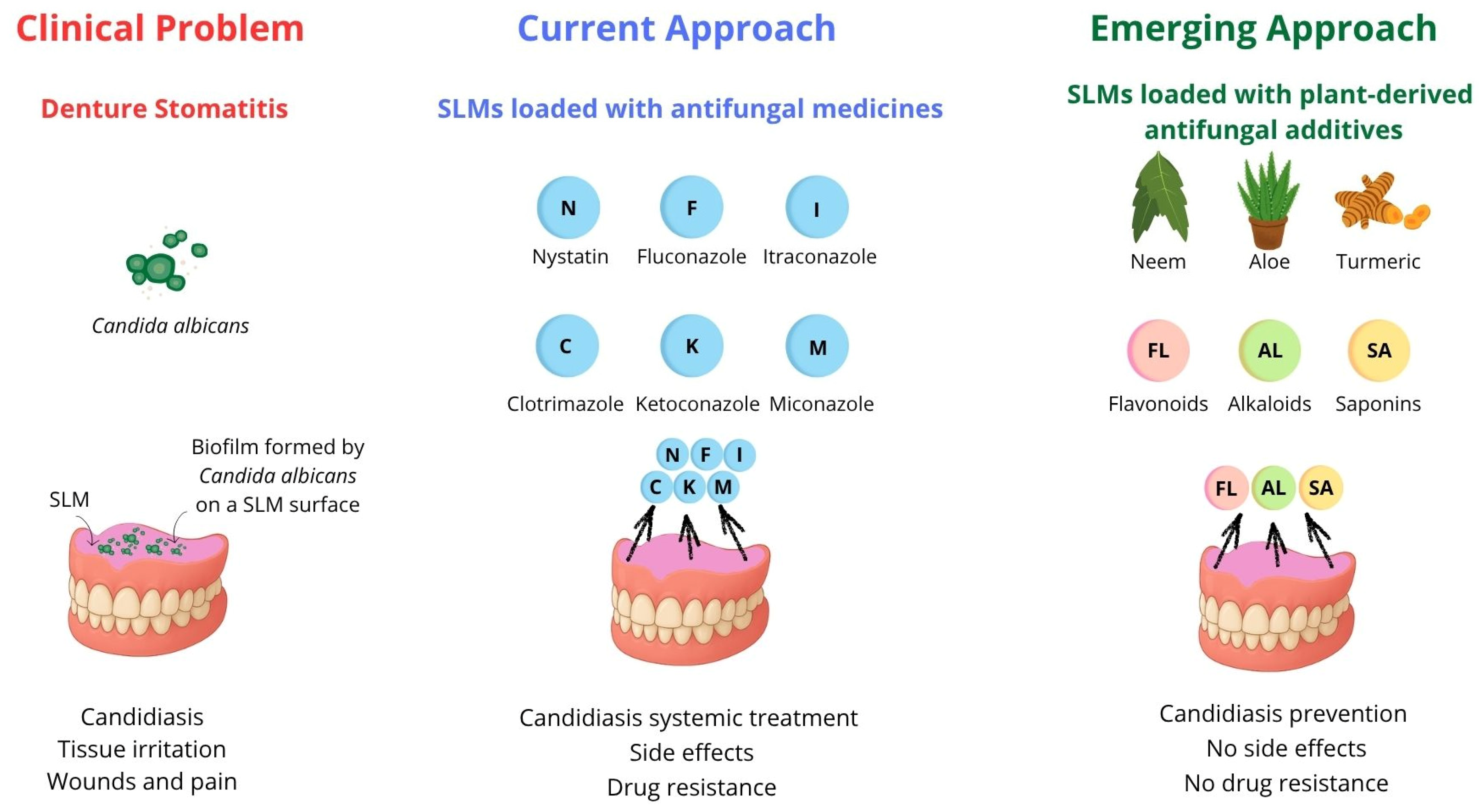 Clinical Problem

Denture Stomatitis

Candida albicans

SLM

Biofilm formed by Candida albicans on a SLM surface

Candidiasis
Tissue irritation
Wounds and pain

Current Approach

SLMs loaded with antifungal medicines

N
Nystatin

F
Fluconazole

I
Itraconazole

C
Clotrimazole

K
Ketoconazole

M
Miconazole

N F I
C K M

Candidiasis systemic treatment
Side effects
Drug resistance

Emerging Approach

SLMs loaded with plant-derived antifungal additives

Neem

Aloe

Turmeric

FL
Flavonoids

AL
Alkaloids

SA
Saponins

FL AL SA

Candidiasis prevention
No side effects
No drug resistance